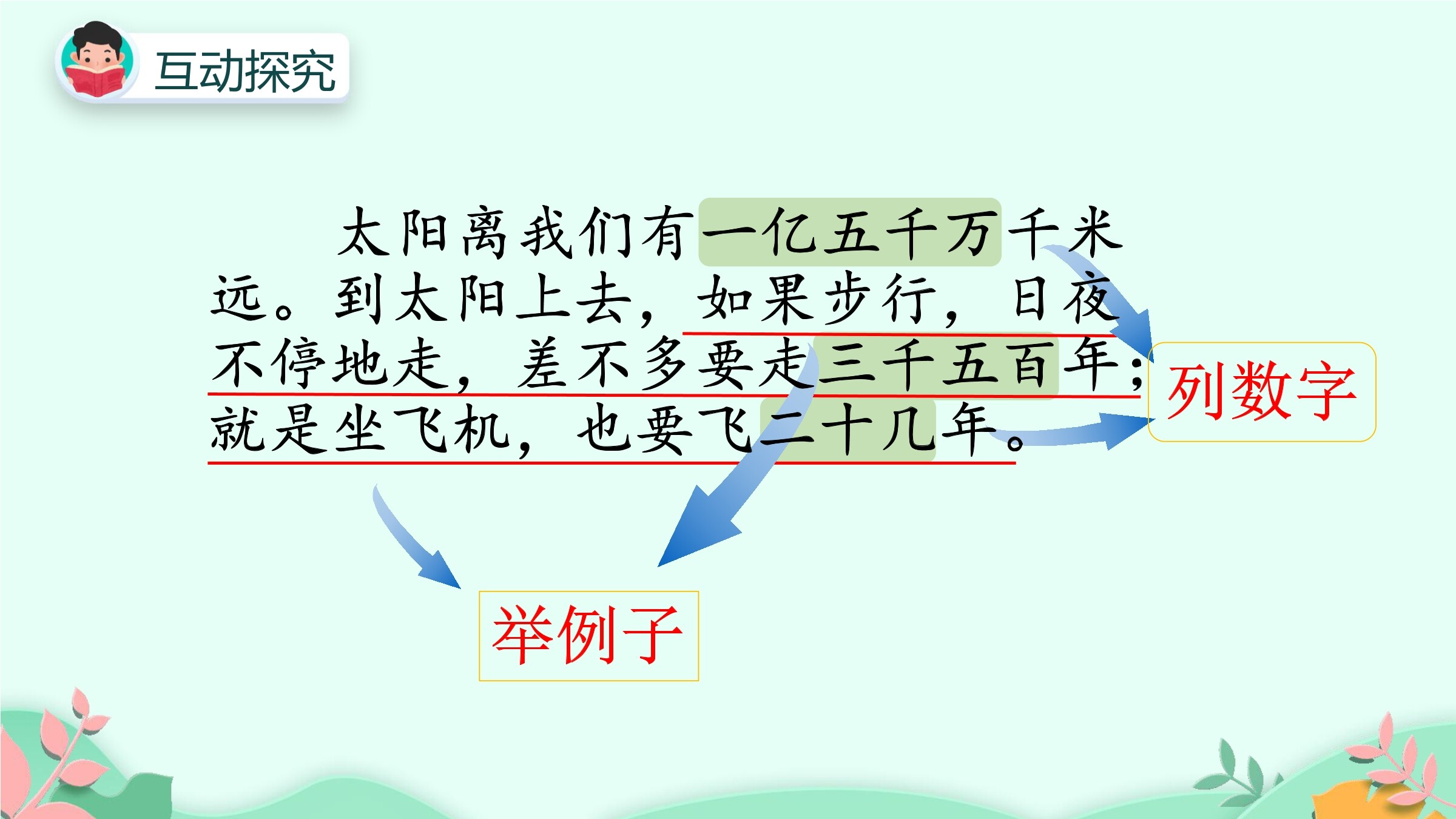 互动探究

太阳离我们有一亿五千万千米远。到太阳上去，如果步行，日夜不停地走，差不多要走三千五百年；就是坐飞机，也要飞二十几年。

列数字

举例子